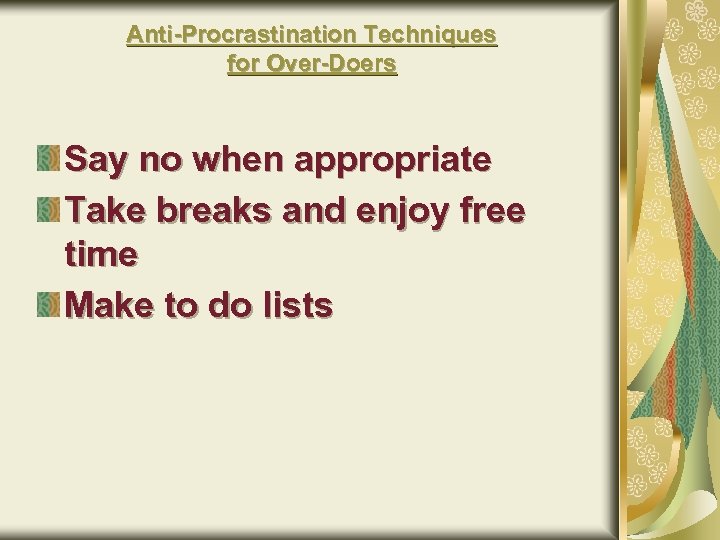 Anti-Procrastination Techniques for Over-Doers

Say no when appropriate
Take breaks and enjoy free time
Make to do lists